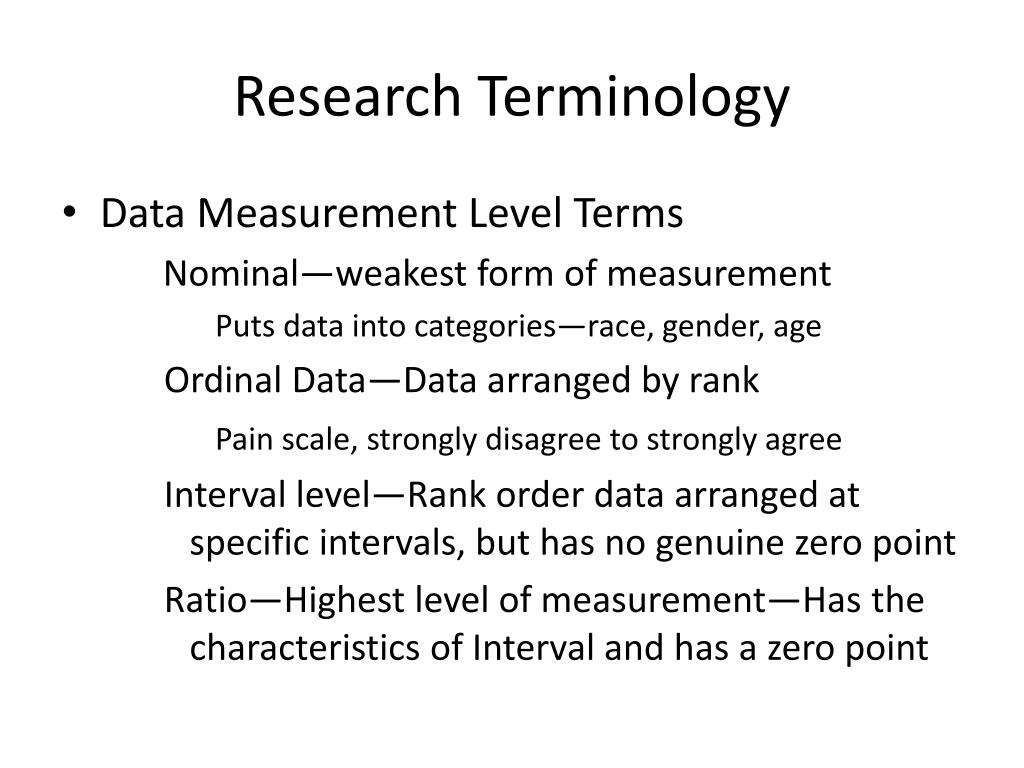 Research Terminology

• Data Measurement Level Terms

Nominal—weakest form of measurement

Puts data into categories—race, gender, age

Ordinal Data—Data arranged by rank

Pain scale, strongly disagree to strongly agree

Interval level—Rank order data arranged at specific intervals, but has no genuine zero point

Ratio—Highest level of measurement—Has the characteristics of Interval and has a zero point